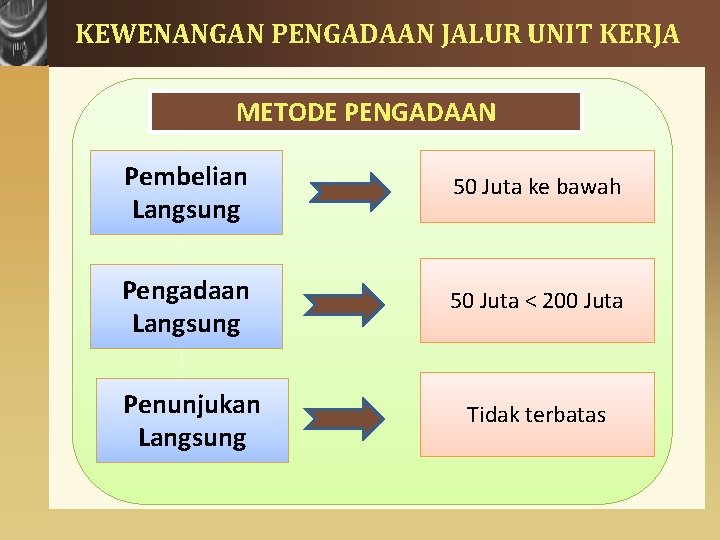 KEWENANGAN PENGADAAN JALUR UNIT KERJA

METODE PENGADAAN

Pembelian Langsung

50 Juta ke bawah

Pengadaan Langsung

50 Juta < 200 Juta

Penunjukan Langsung

Tidak terbatas